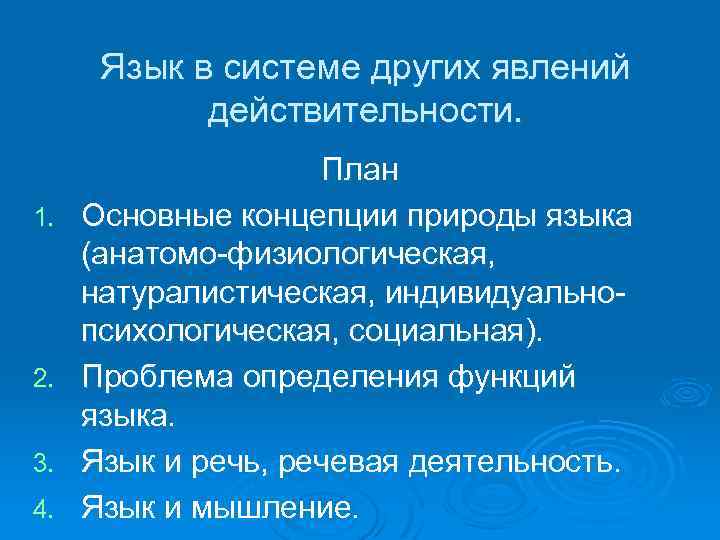 Язык в системе других явлений действительности.

План

1. Основные концепции природы языка (анатомо-физиологическая, натуралистическая, индивидуально-психологическая, социальная).
2. Проблема определения функций языка.
3. Язык и речь, речевая деятельность.
4. Язык и мышление.